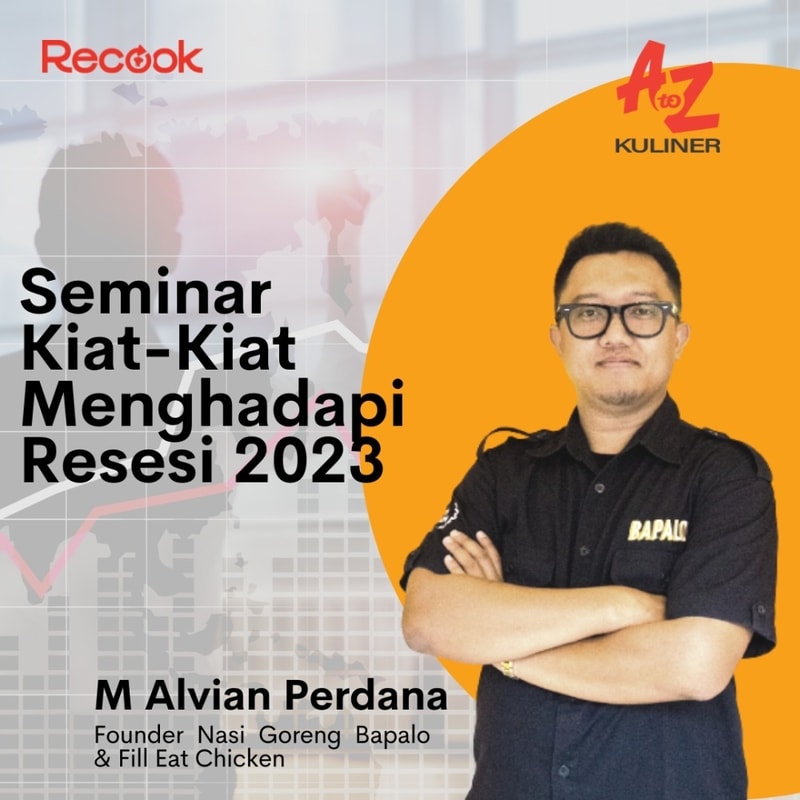 Recook

A to Z KULINER

Seminar Kiat-Kiat Menghadapi Resesi 2023

BAPALO

M Alvian Perdana

Founder Nasi Goreng Bapalo & Fill Eat Chicken